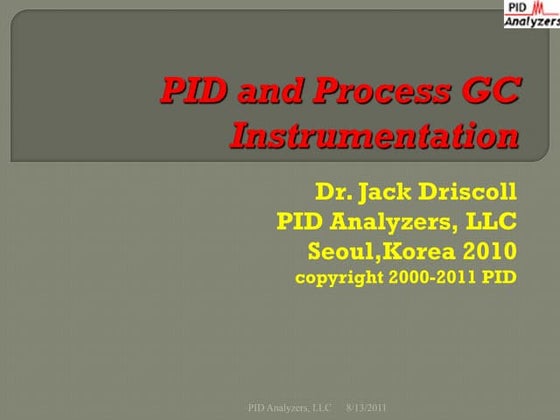 PID Analyzers

PID and Process GC Instrumentation

Dr. Jack Driscoll
PID Analyzers, LLC
Seoul,Korea 2010
copyright 2000-2011 PID

PID Analyzers, LLC 8/13/2011